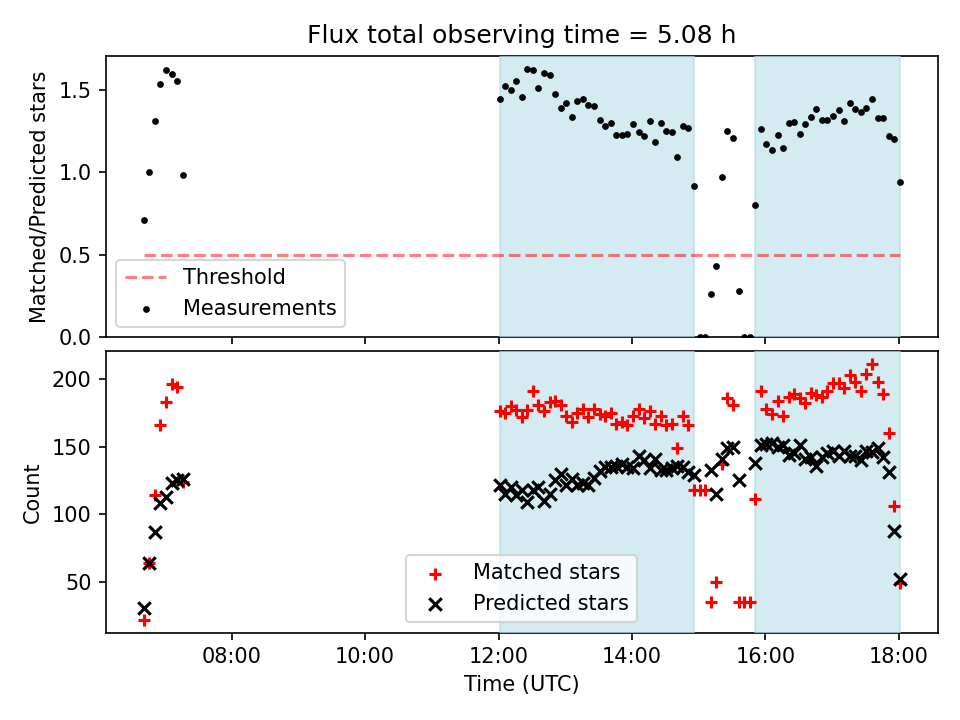 Flux total observing time = 5.08 h

Matched/Predicted stars

1.5
1.0
0.5
0.0

Threshold
Measurements

Count

200
150
100
50

Matched stars
Predicted stars

08:00
10:00
12:00
14:00
16:00
18:00

Time (UTC)